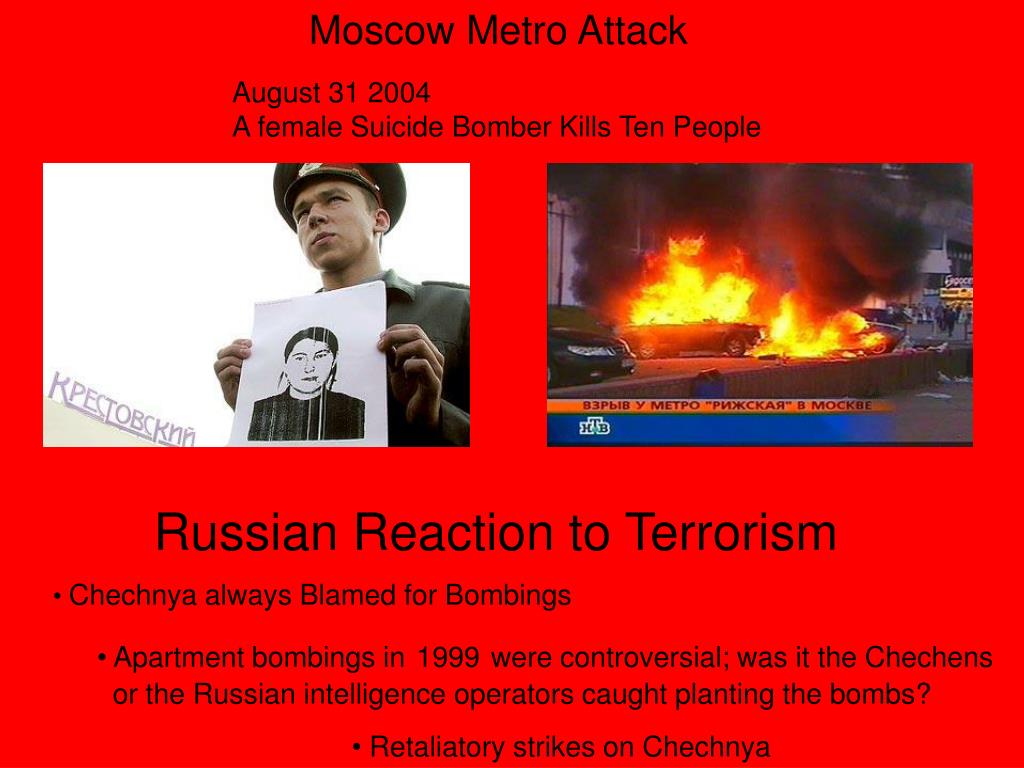 Moscow Metro Attack

August 31 2004
A female Suicide Bomber Kills Ten People

КРЕСТОВСКИЙ

ВЗРЫВ У МЕТРО "РИЖСКАЯ" В МОСКВЕ
НТВ

Russian Reaction to Terrorism

• Chechnya always Blamed for Bombings

• Apartment bombings in 1999 were controversial; was it the Chechens or the Russian intelligence operators caught planting the bombs?

• Retaliatory strikes on Chechnya